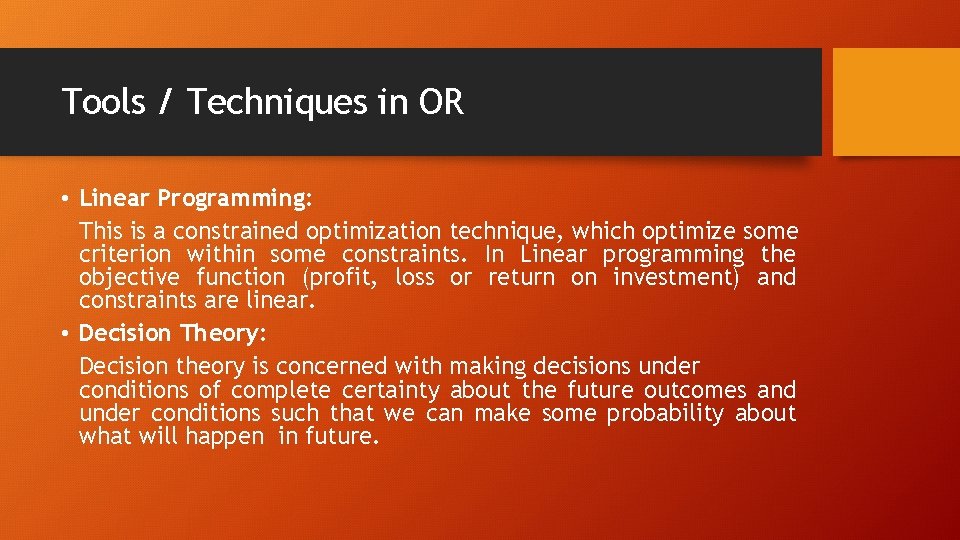 Tools / Techniques in OR

• Linear Programming:

This is a constrained optimization technique, which optimize some criterion within some constraints. In Linear programming the objective function (profit, loss or return on investment) and constraints are linear.

• Decision Theory:

Decision theory is concerned with making decisions under conditions of complete certainty about the future outcomes and under conditions such that we can make some probability about what will happen in future.